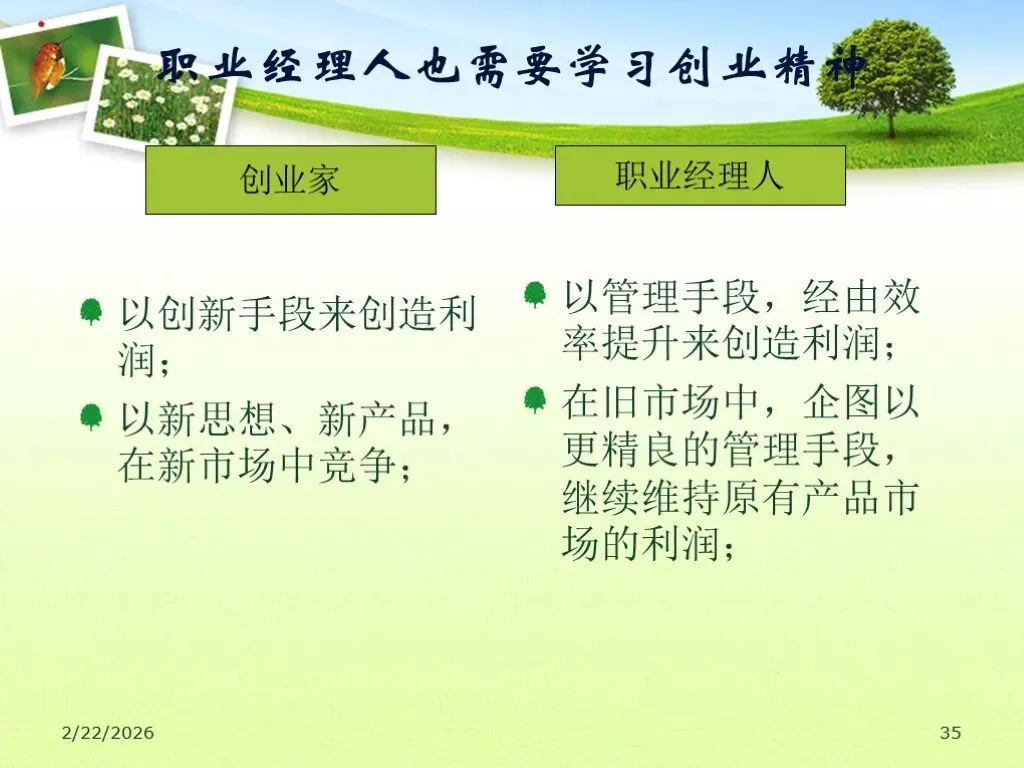 职业经理人也需要学习创业精神

创业家

以创新手段来创造利润；

以新思想、新产品，在新市场中竞争；

职业经理人

以管理手段，经由效率提升来创造利润；

在旧市场中，企图以更精良的管理手段，继续维持原有产品市场的利润；

2/22/2026

35